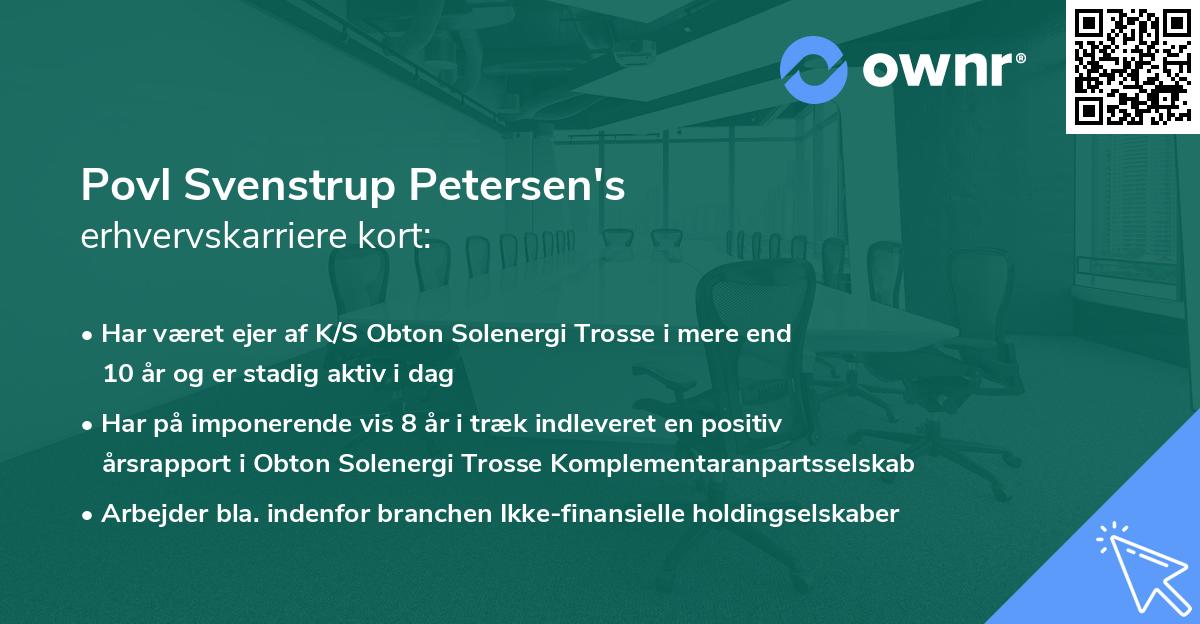 ownr®

Povl Svenstrup Petersen's
erhvervskarriere kort:

• Har været ejer af K/S Obton Solenergi Trosse i mere end 10 år og er stadig aktiv i dag

• Har på imponerende vis 8 år i træk indleveret en positiv årsrapport i Obton Solenergi Trosse Komplementaranpartsselskab

• Arbejder bla. indenfor branchen Ikke-finansielle holdingselskaber